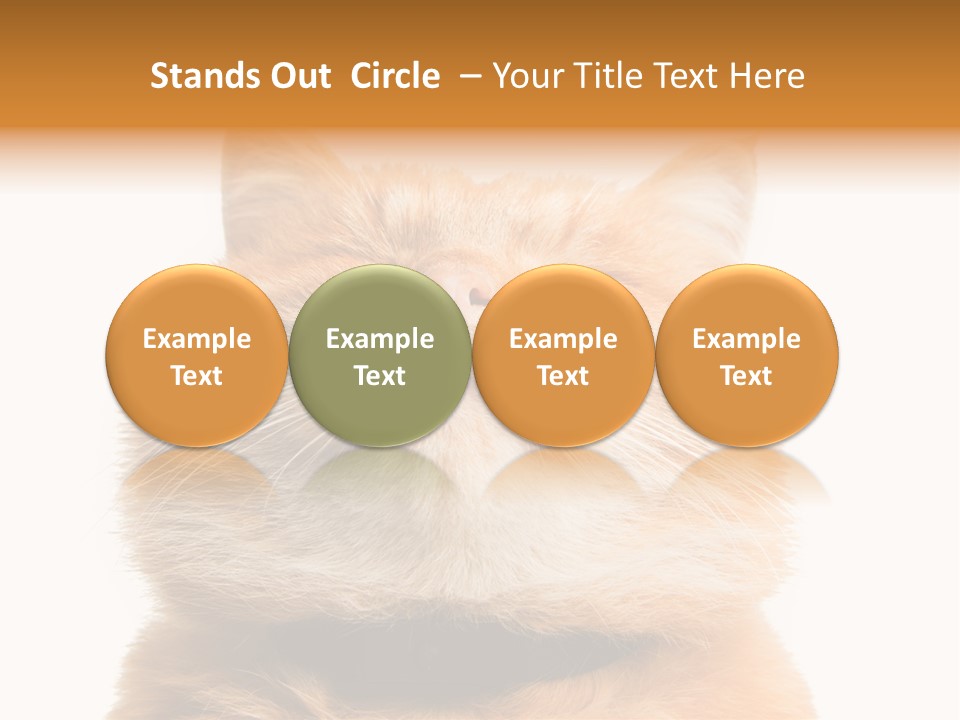 Stands Out Circle – Your Title Text Here

Example Text

Example Text

Example Text

Example Text